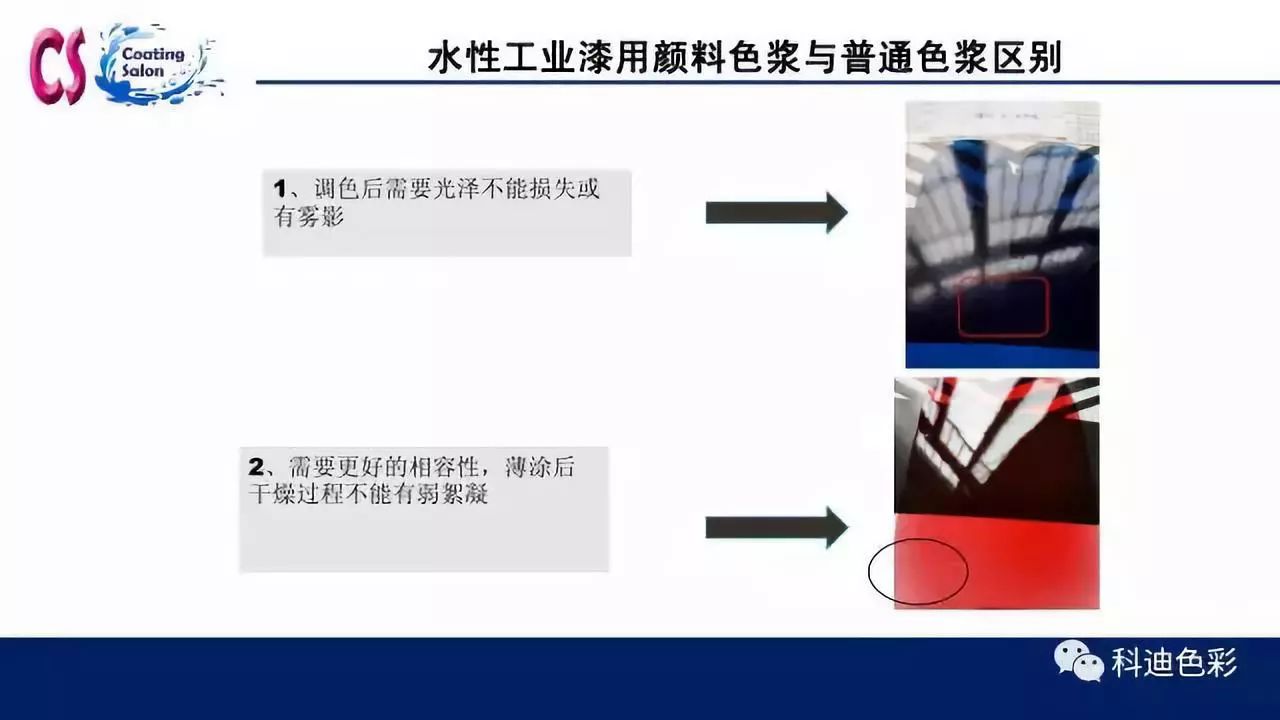 CS Coating Salon

水性工业漆用颜料色浆与普通色浆区别

1、调色后需要光泽不能损失或有雾影

2、需要更好的相容性，薄涂后干燥过程不能有弱絮凝

科迪色彩